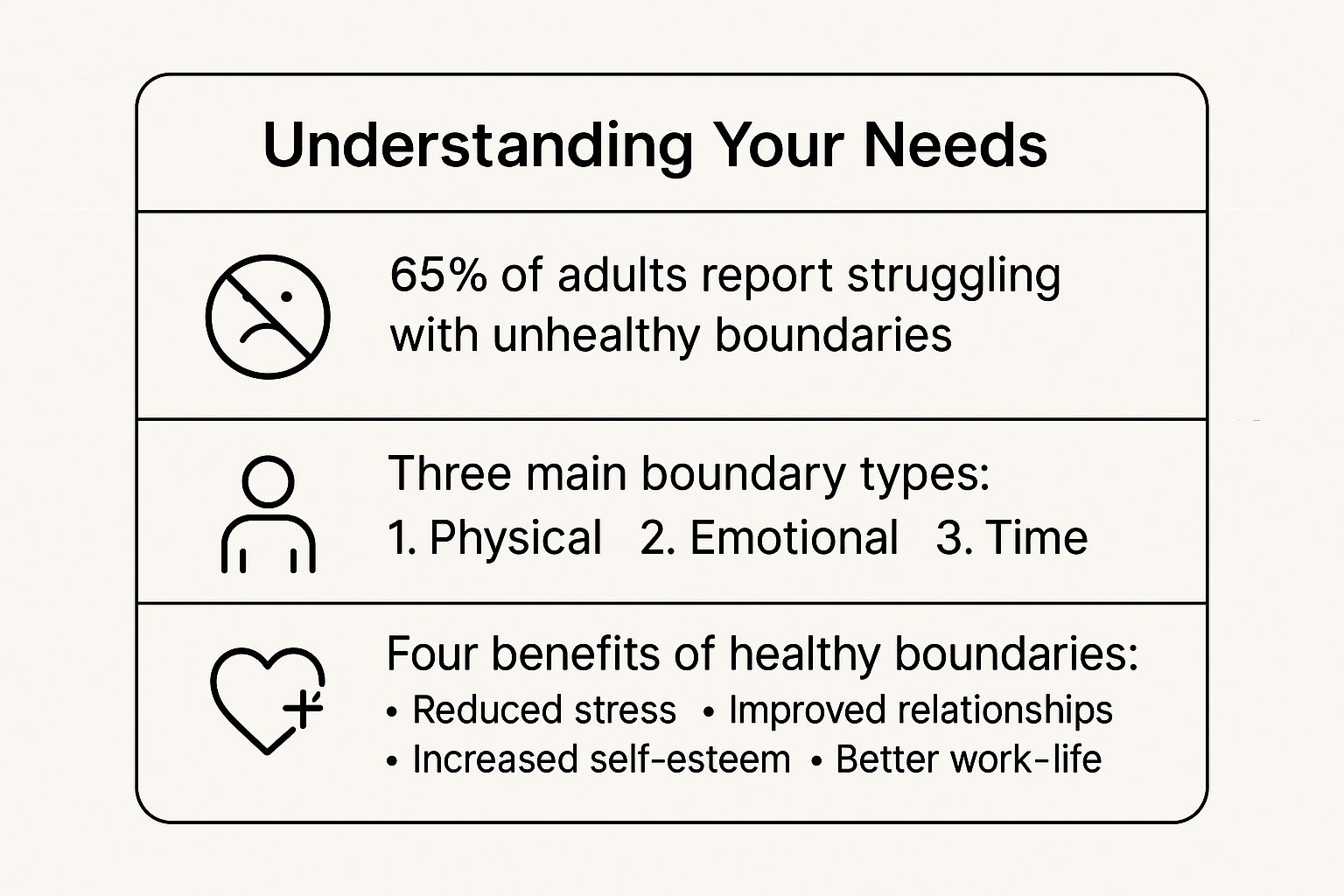 Understanding Your Needs

65% of adults report struggling with unhealthy boundaries

Three main boundary types:
1. Physical 2. Emotional 3. Time

Four benefits of healthy boundaries:
• Reduced stress • Improved relationships
• Increased self-esteem • Better work-life